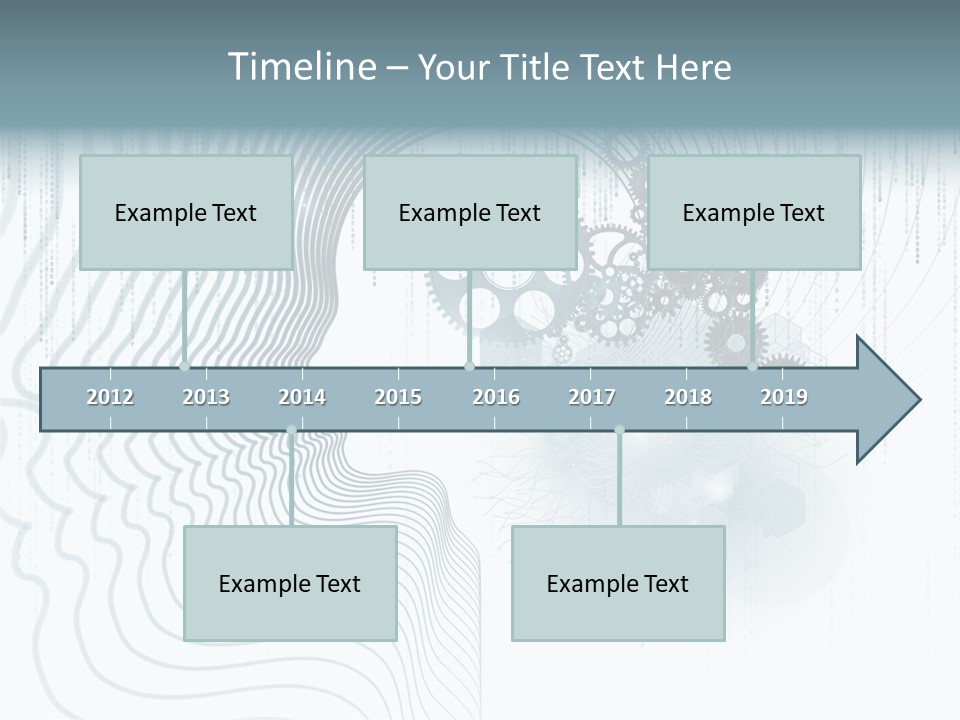 Timeline – Your Title Text Here

Example Text

Example Text

Example Text

2012 2013 2014 2015 2016 2017 2018 2019

Example Text

Example Text